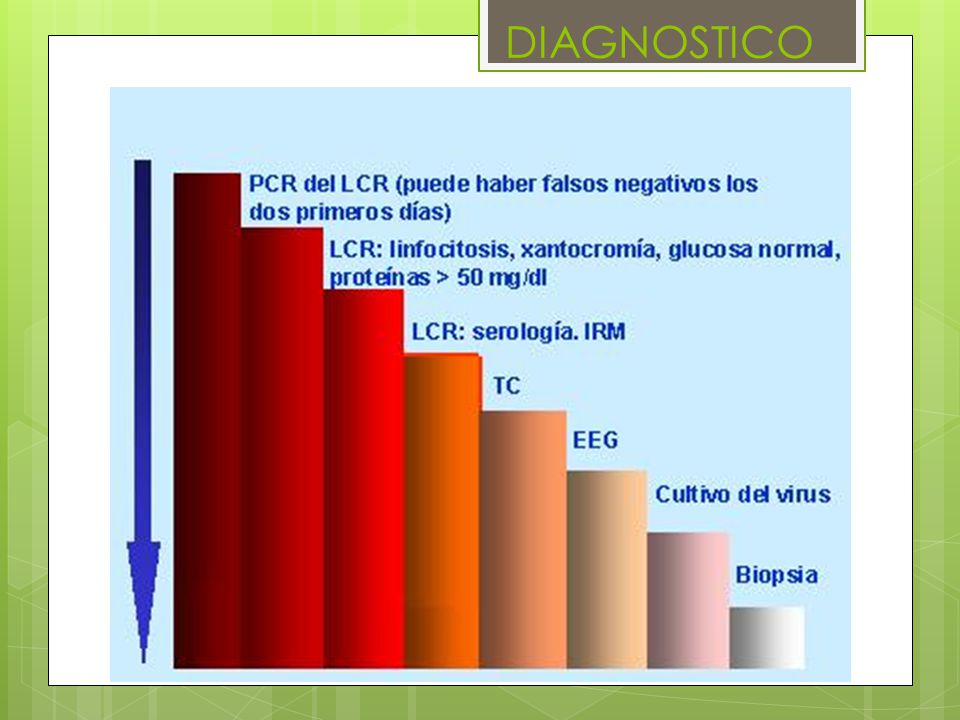 DIAGNOSTICO

PCR del LCR (puede haber falsos negativos los dos primeros días)

LCR: linfocitosis, xantocromía, glucosa normal, proteínas > 50 mg/dl

LCR: serología. IRM

TC

EEG

Cultivo del virus

Biopsia